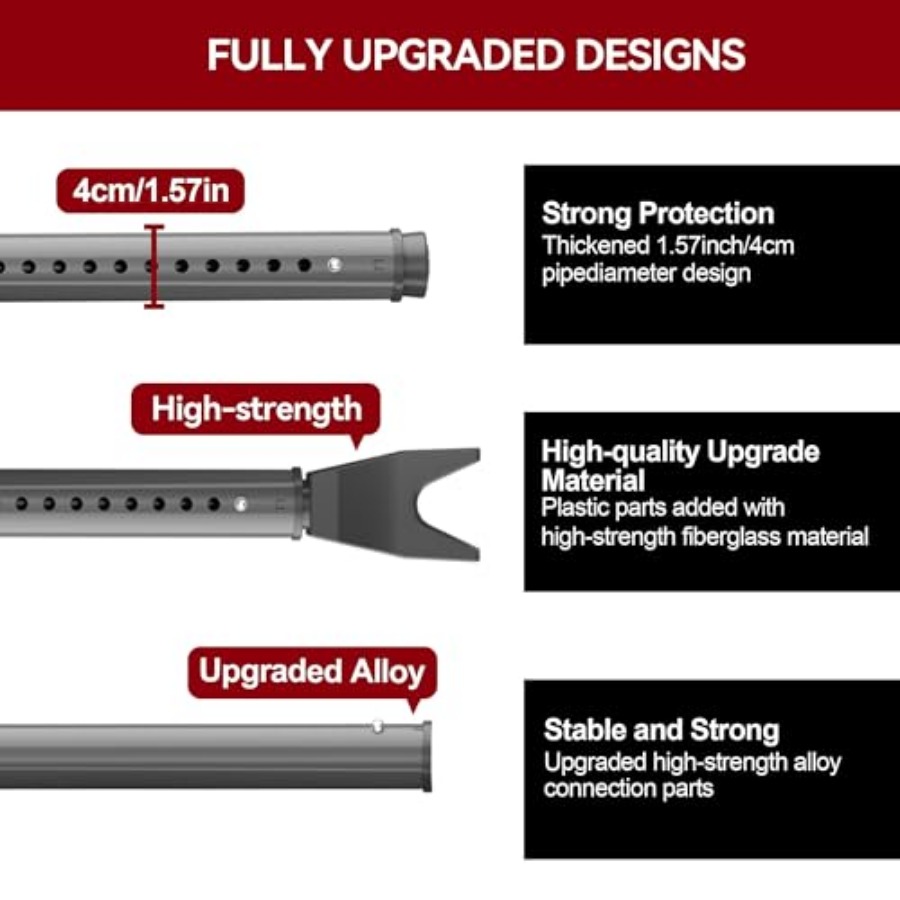 FULLY UPGRADED DESIGNS

4cm/1.57in

Strong Protection
Thickened 1.57inch/4cm pipediameter design

High-strength

High-quality Upgrade Material
Plastic parts added with high-strength fiberglass material

Upgraded Alloy

Stable and Strong
Upgraded high-strength alloy connection parts